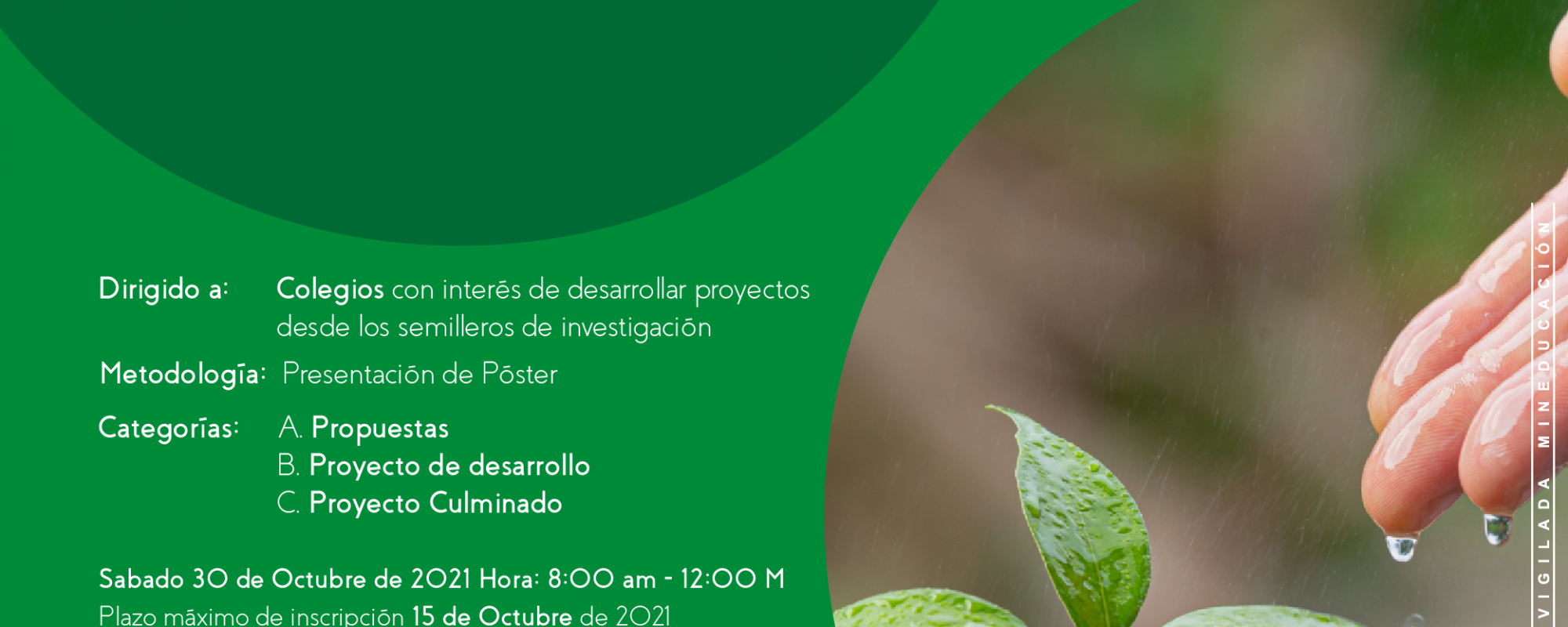 Dirigido a: Colegios con interés de desarrollar proyectos desde los semilleros de investigación

Metodología: Presentación de Póster

Categorías: A. Propuestas
B. Proyecto de desarrollo
C. Proyecto Culminado

Sabado 30 de Octubre de 2021 Hora: 8:00 am - 12:00 M
Plazo máximo de inscripción 15 de Octubre de 2021

VIGILADA MINEDUCACIÓN